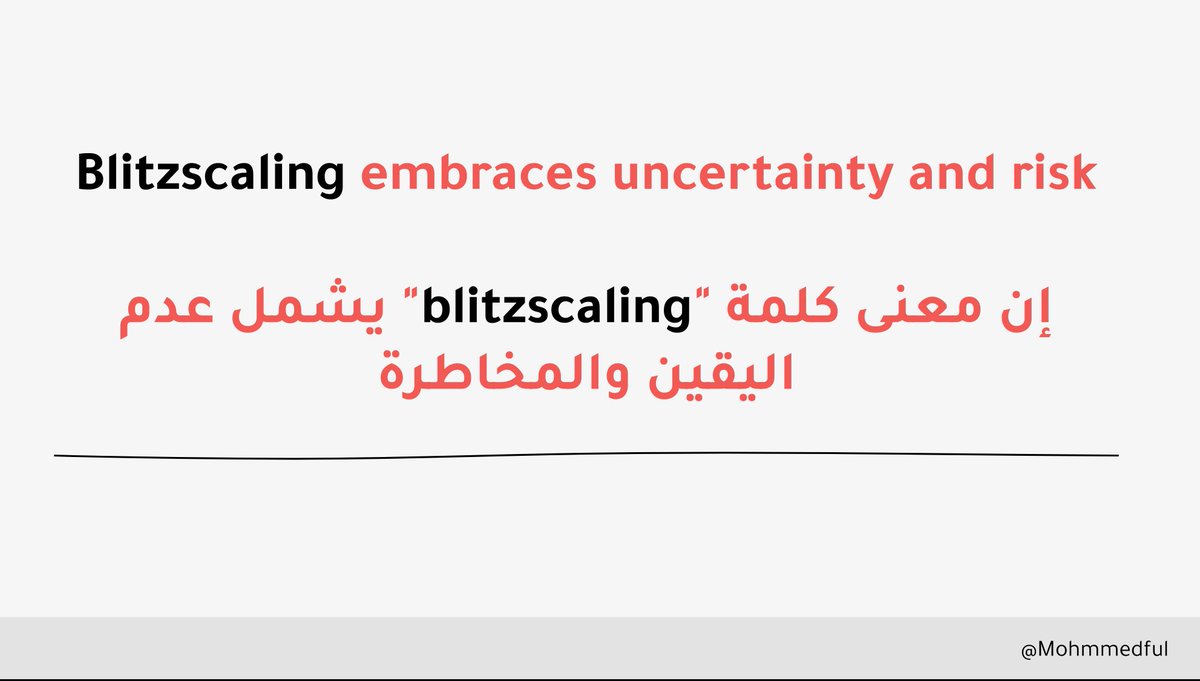 Blitzscaling embraces uncertainty and risk

إن معنى كلمة "blitzscaling" يشمل عدم اليقين والمخاطرة

@Mohmmedful